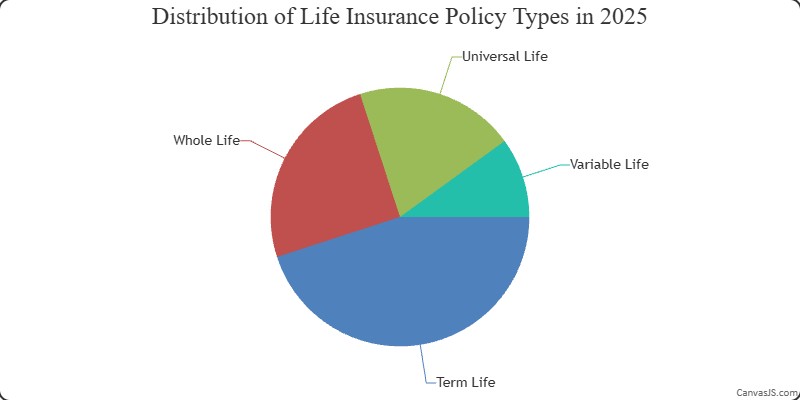 Distribution of Life Insurance Policy Types in 2025

Universal Life

Whole Life

Variable Life

Term Life

CanvasJS.com